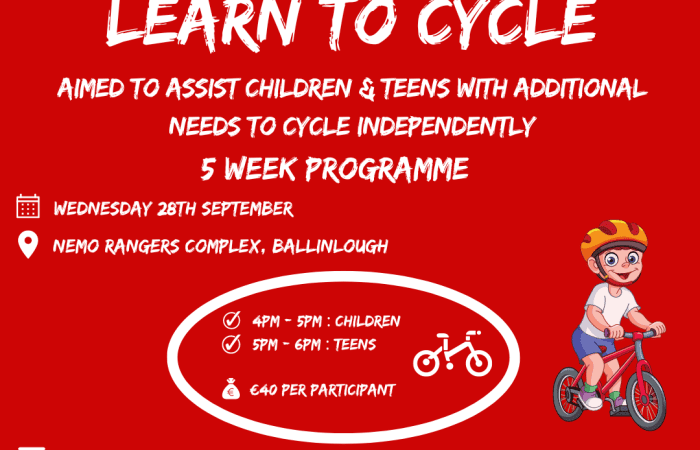 LEARN TO CYCLE

AIMED TO ASSIST CHILDREN & TEENS WITH ADDITIONAL NEEDS TO CYCLE INDEPENDENTLY

5 WEEK PROGRAMME

WEDNESDAY 28TH SEPTEMBER

NEMO RANGERS COMPLEX, BALLINLOUGH

4PM - 5PM : CHILDREN
5PM - 6PM : TEENS

€40 PER PARTICIPANT